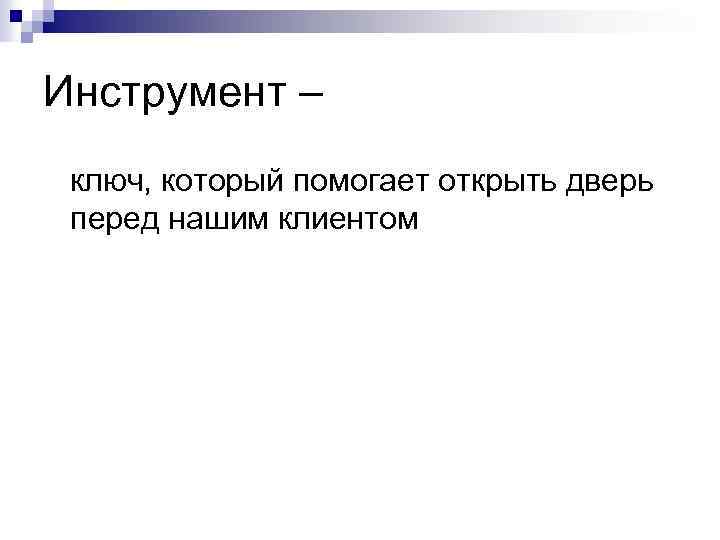 Инструмент –

ключ, который помогает открыть дверь перед нашим клиентом